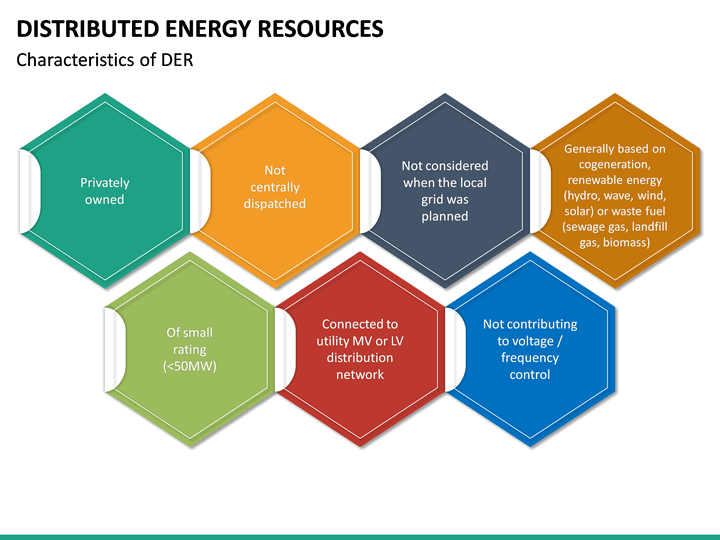 DISTRIBUTED ENERGY RESOURCES
Characteristics of DER

Privately owned

Not centrally dispatched

Not considered when the local grid was planned

Generally based on cogeneration, renewable energy (hydro, wave, wind, solar) or waste fuel (sewage gas, landfill gas, biomass)

Of small rating (<50MW)

Connected to utility MV or LV distribution network

Not contributing to voltage / frequency control